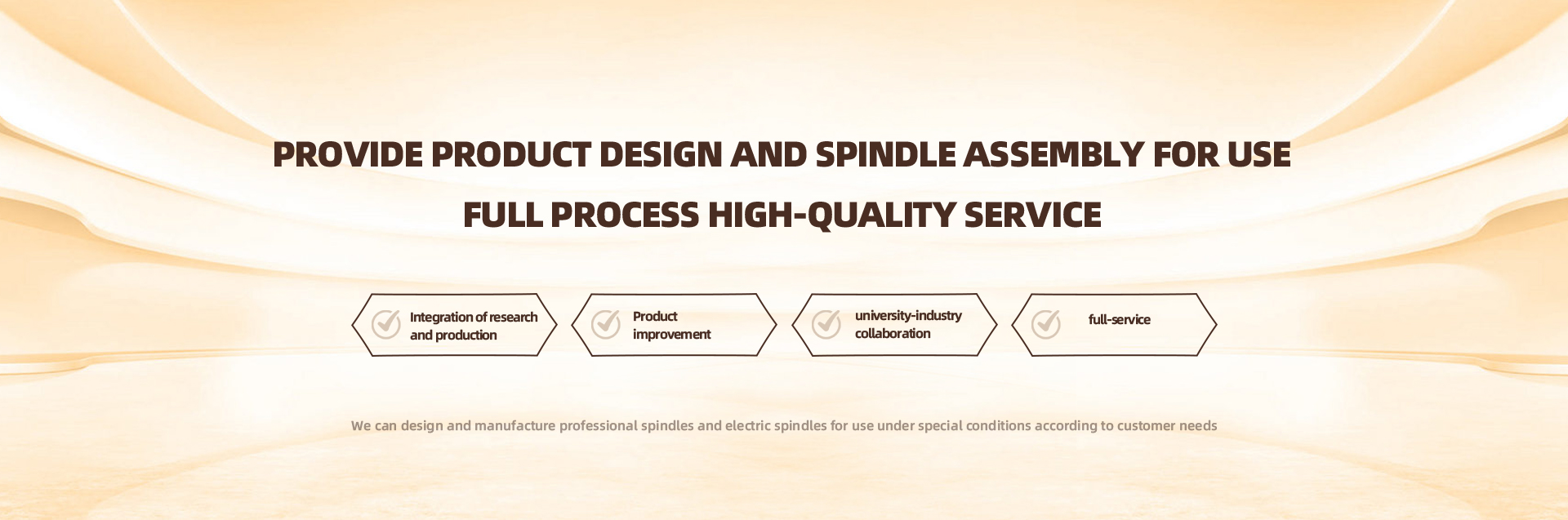 PROVIDE PRODUCT DESIGN AND SPINDLE ASSEMBLY FOR USE
FULL PROCESS HIGH-QUALITY SERVICE

Integration of research and production

Product improvement

university-industry collaboration

full-service

We can design and manufacture professional spindles and electric spindles for use under special conditions according to customer needs